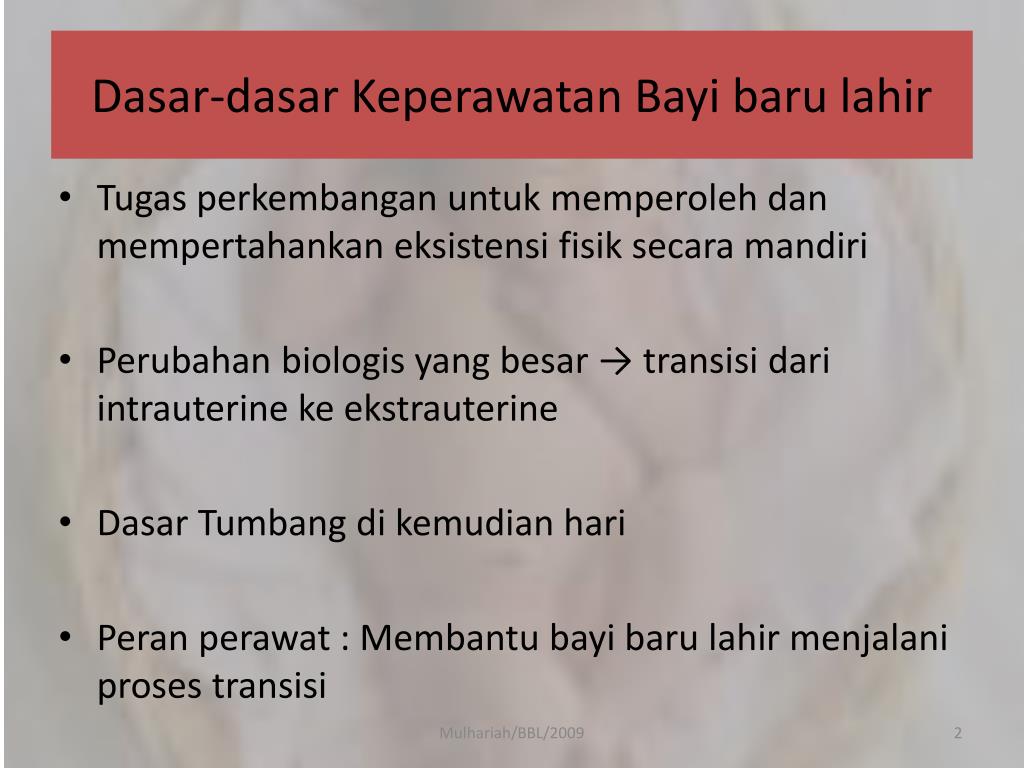 Dasar-dasar Keperawatan Bayi baru lahir

• Tugas perkembangan untuk memperoleh dan mempertahankan eksistensi fisik secara mandiri

• Perubahan biologis yang besar → transisi dari intrauterine ke ekstrauterine

• Dasar Tumbang di kemudian hari

• Peran perawat : Membantu bayi baru lahir menjalani proses transisi

Mulhariah/BBL/2009

2